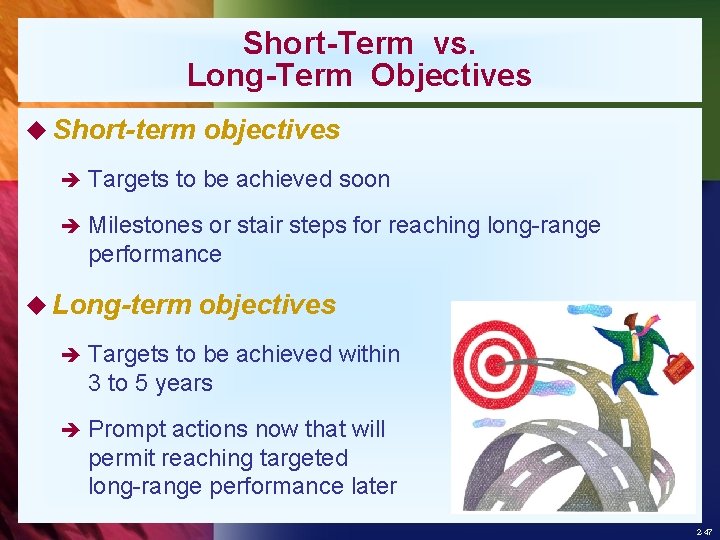 Short-Term vs.
Long-Term Objectives

◆ Short-term objectives

➔ Targets to be achieved soon

➔ Milestones or stair steps for reaching long-range performance

◆ Long-term objectives

➔ Targets to be achieved within 3 to 5 years

➔ Prompt actions now that will permit reaching targeted long-range performance later

2-47